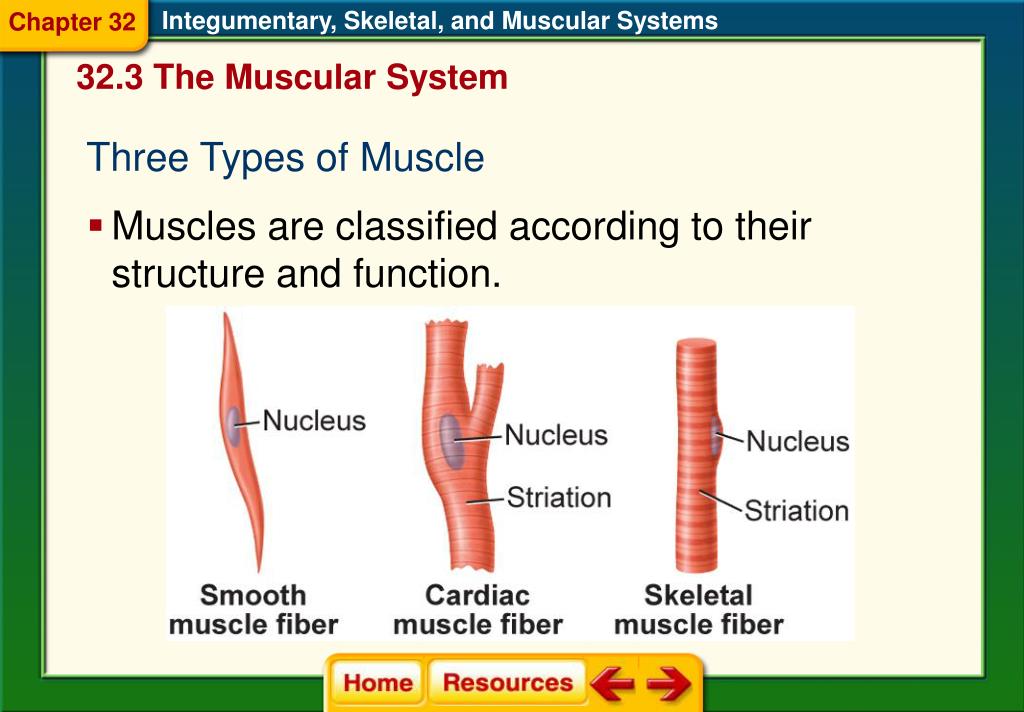 Chapter 32 Integumentary, Skeletal, and Muscular Systems

32.3 The Muscular System

Three Types of Muscle

▪ Muscles are classified according to their structure and function.

Nucleus

Smooth muscle fiber

Nucleus

Striation

Cardiac muscle fiber

Nucleus

Striation

Skeletal muscle fiber

Home Resources